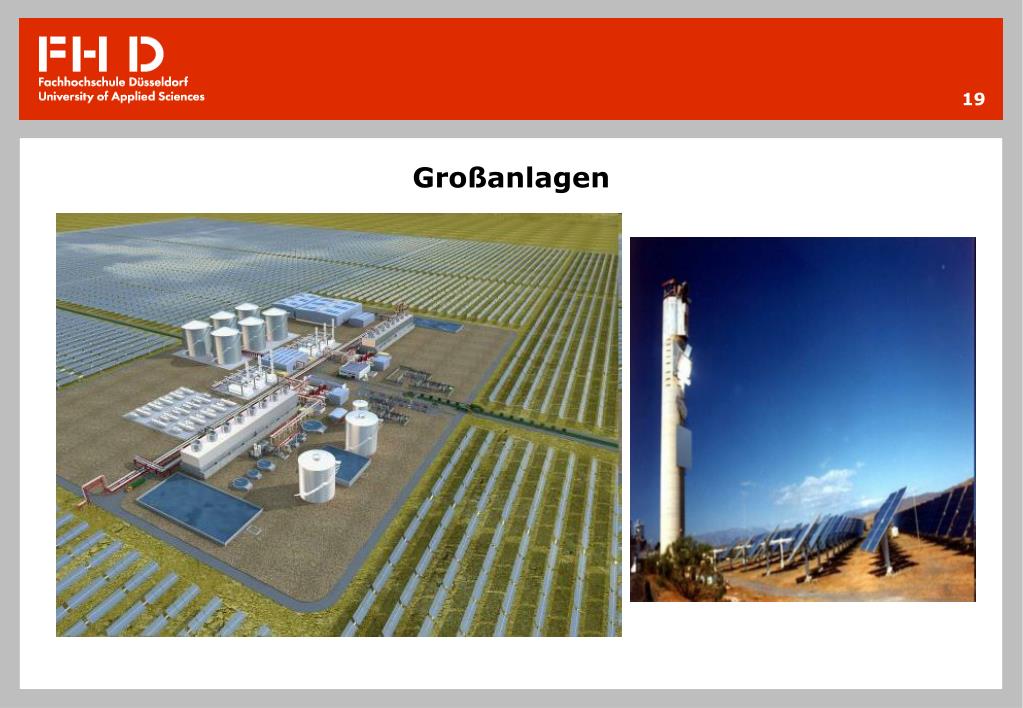 FH D
Fachhochschule Düsseldorf
University of Applied Sciences

19

Großanlagen